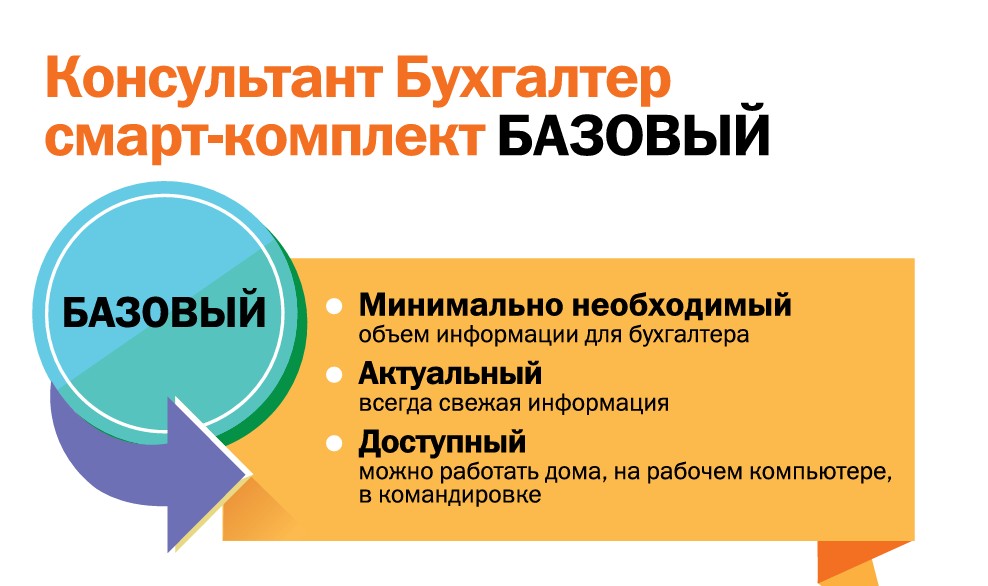 Консультант Бухгалтер смарт-комплект БАЗОВЫЙ

БАЗОВЫЙ

Минимально необходимый
объем информации для бухгалтера

Актуальный
всегда свежая информация

Доступный
можно работать дома, на рабочем компьютере, в командировке